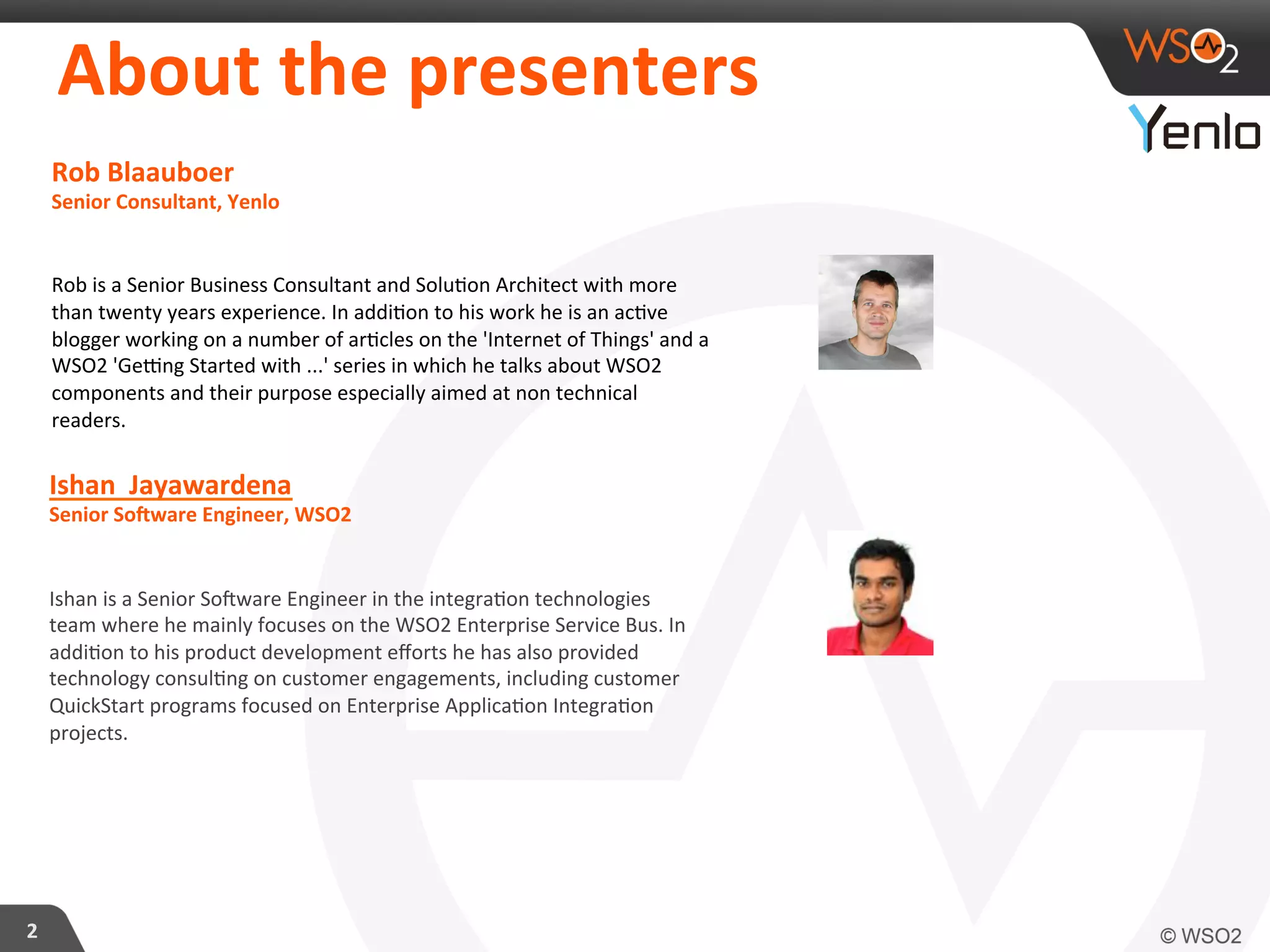 About the presenters

WSO2

Yenlo

Rob Blaauboer
Senior Consultant, Yenlo

Rob is a Senior Business Consultant and Solution Architect with more than twenty years experience. In addition to his work he is an active blogger working on a number of articles on the 'Internet of Things' and a WSO2 'Getting Started with ...' series in which he talks about WSO2 components and their purpose especially aimed at non technical readers.

Ishan Jayawardena
Senior Software Engineer, WSO2

Ishan is a Senior Software Engineer in the integration technologies team where he mainly focuses on the WSO2 Enterprise Service Bus. In addition to his product development efforts he has also provided technology consulting on customer engagements, including customer QuickStart programs focused on Enterprise Application Integration projects.

2

© WSO2